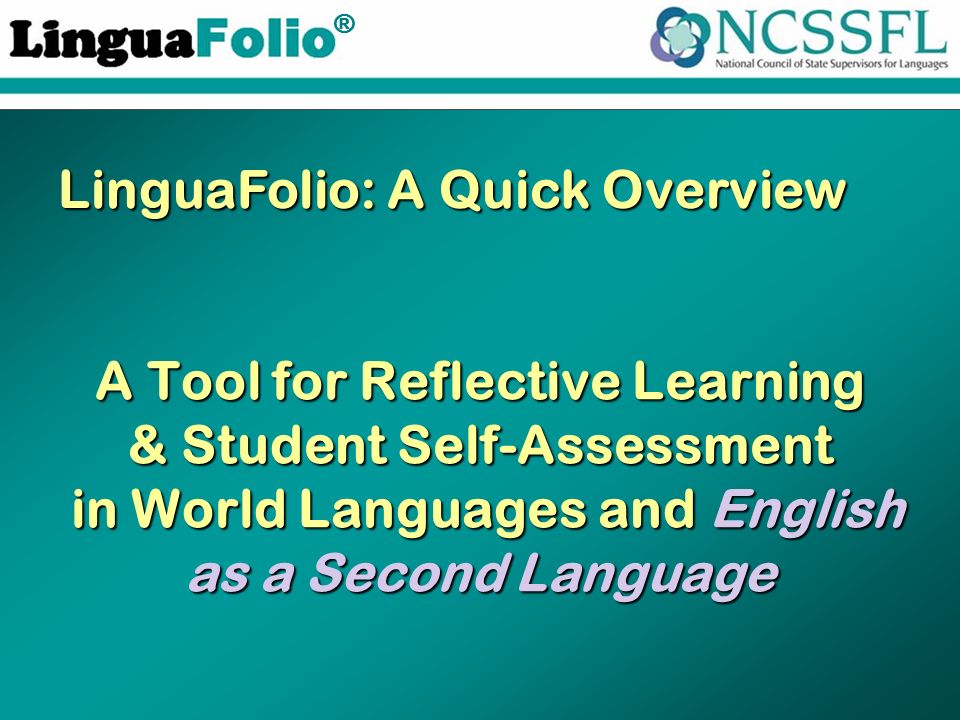 LinguaFolio®

NCSSFL
National Council of State Supervisors for Languages

LinguaFolio: A Quick Overview

A Tool for Reflective Learning & Student Self-Assessment in World Languages and English as a Second Language